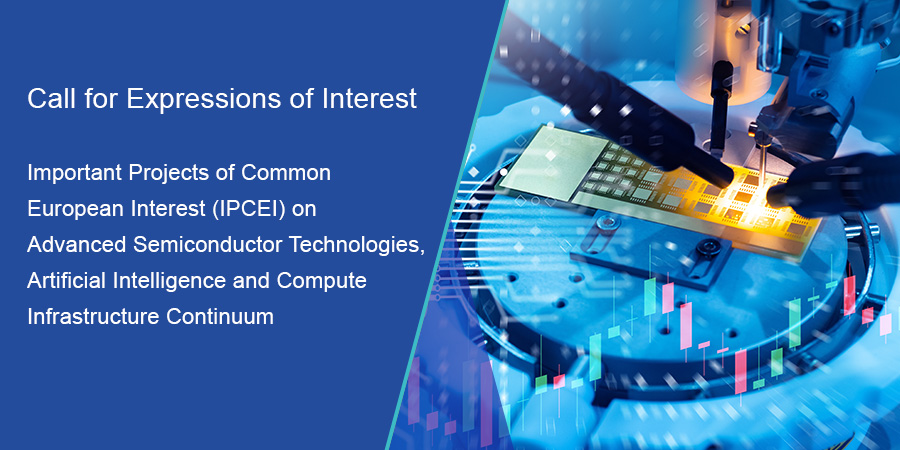 Call for Expressions of Interest

Important Projects of Common European Interest (IPCEI) on Advanced Semiconductor Technologies, Artificial Intelligence and Compute Infrastructure Continuum